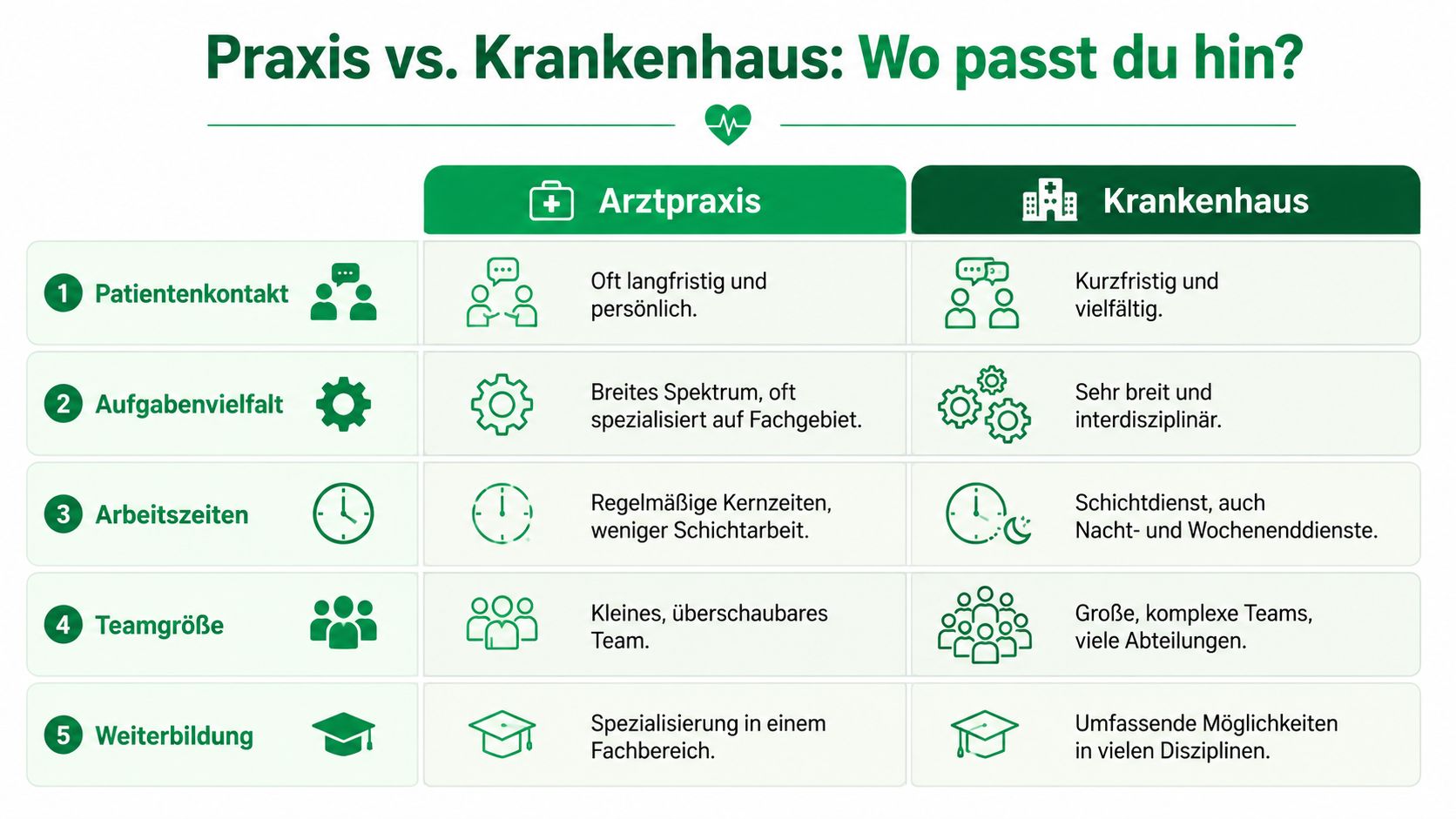 Praxis vs. Krankenhaus: Wo passt du hin?

| | Arztpraxis | Krankenhaus |
|---|---|---|
| 1 Patientenkontakt | Oft langfristig und persönlich. | Kurzfristig und vielfältig. |
| 2 Aufgabenvielfalt | Breites Spektrum, oft spezialisiert auf Fachgebiet. | Sehr breit und interdisziplinär. |
| 3 Arbeitszeiten | Regelmäßige Kernzeiten, weniger Schichtarbeit. | Schichtdienst, auch Nacht- und Wochenenddienste. |
| 4 Teamgröße | Kleines, überschaubares Team. | Große, komplexe Teams, viele Abteilungen. |
| 5 Weiterbildung | Spezialisierung in einem Fachbereich. | Umfassende Möglichkeiten in vielen Disziplinen. |